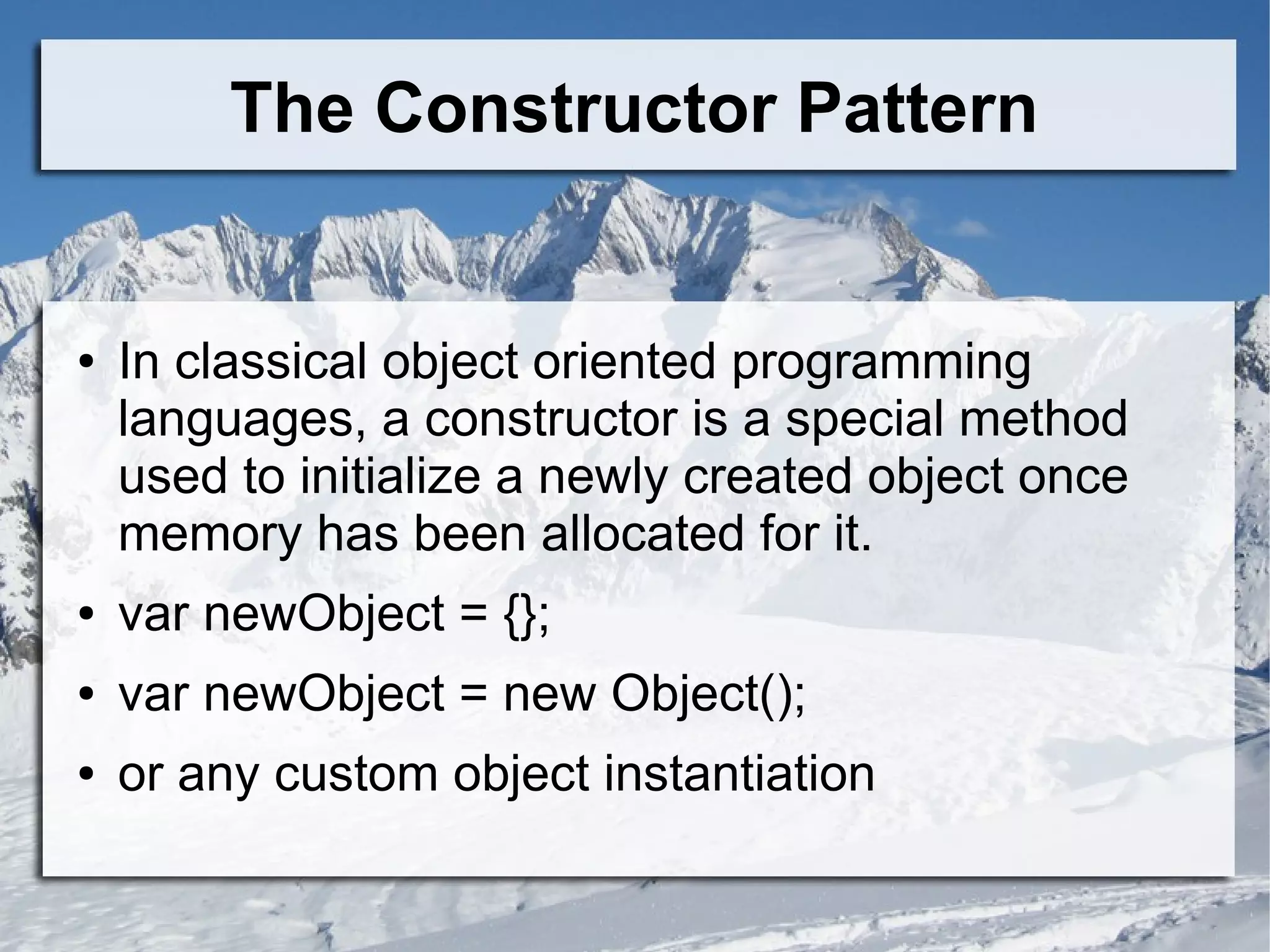 The Constructor Pattern

• In classical object oriented programming languages, a constructor is a special method used to initialize a newly created object once memory has been allocated for it.

• var newObject = {};

• var newObject = new Object();

• or any custom object instantiation